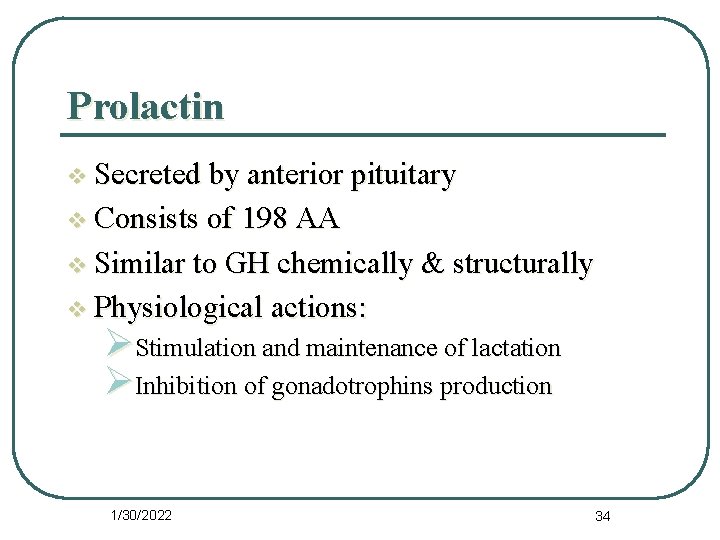 Prolactin

❖ Secreted by anterior pituitary
❖ Consists of 198 AA
❖ Similar to GH chemically & structurally
❖ Physiological actions:
➢ Stimulation and maintenance of lactation
➢ Inhibition of gonadotrophins production

1/30/2022

34